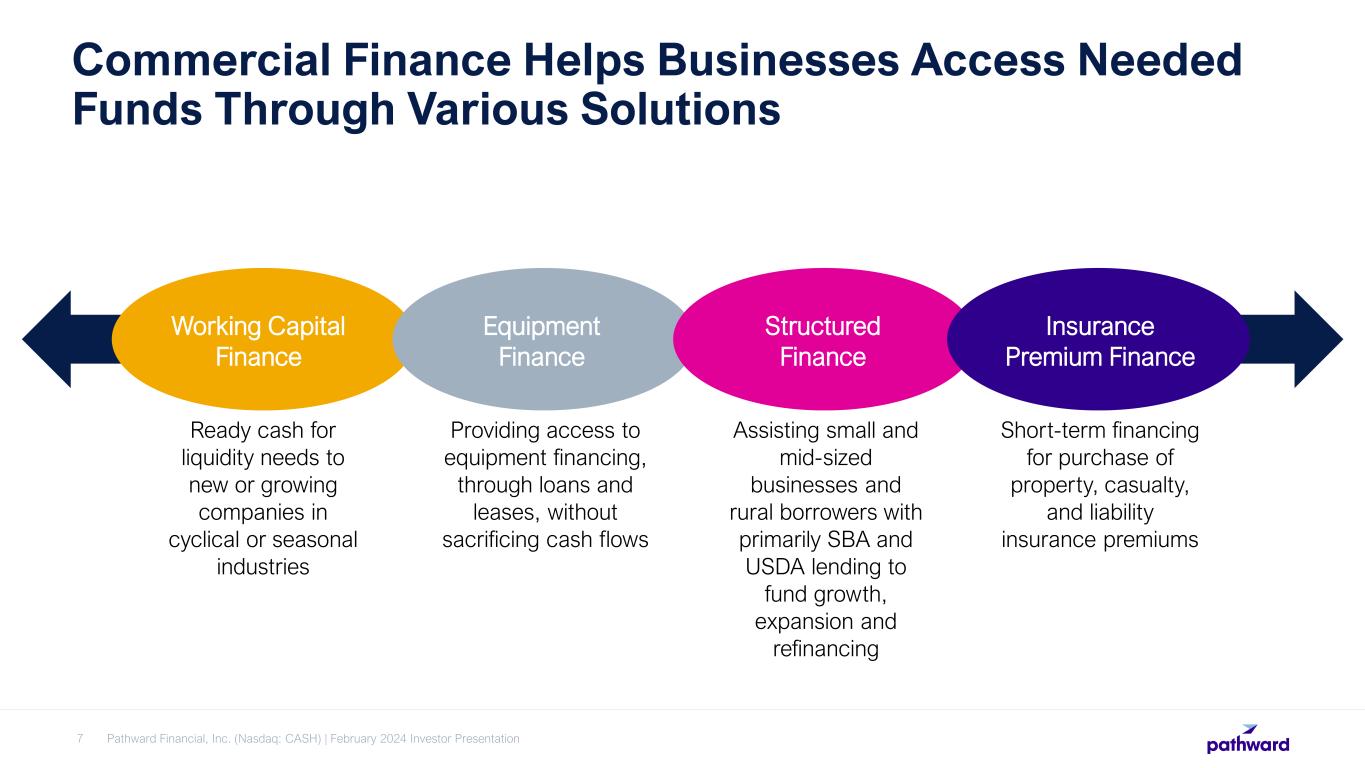 Commercial Finance Helps Businesses Access Needed Funds Through Various Solutions

Working Capital Finance

Ready cash for liquidity needs to new or growing companies in cyclical or seasonal industries

Equipment Finance

Providing access to equipment financing, through loans and leases, without sacrificing cash flows

Structured Finance

Assisting small and mid-sized businesses and rural borrowers with primarily SBA and USDA lending to fund growth, expansion and refinancing

Insurance Premium Finance

Short-term financing for purchase of property, casualty, and liability insurance premiums

7 Pathward Financial, Inc. (Nasdaq: CASH) | February 2024 Investor Presentation

pathward